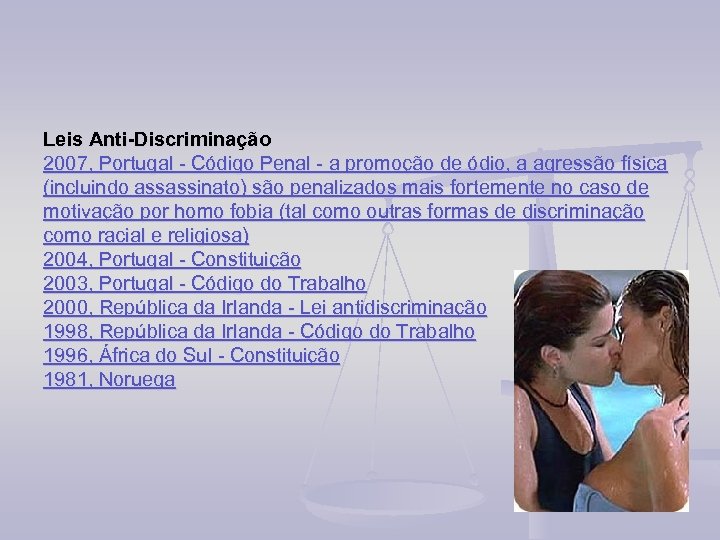 Leis Anti-Discriminação
2007, Portugal - Código Penal - a promoção de ódio, a agressão física (incluindo assassinato) são penalizados mais fortemente no caso de motivação por homo fobia (tal como outras formas de discriminação como racial e religiosa)
2004, Portugal - Constituição
2003, Portugal - Código do Trabalho
2000, República da Irlanda - Lei antidiscriminação
1998, República da Irlanda - Código do Trabalho
1996, África do Sul - Constituição
1981, Noruega